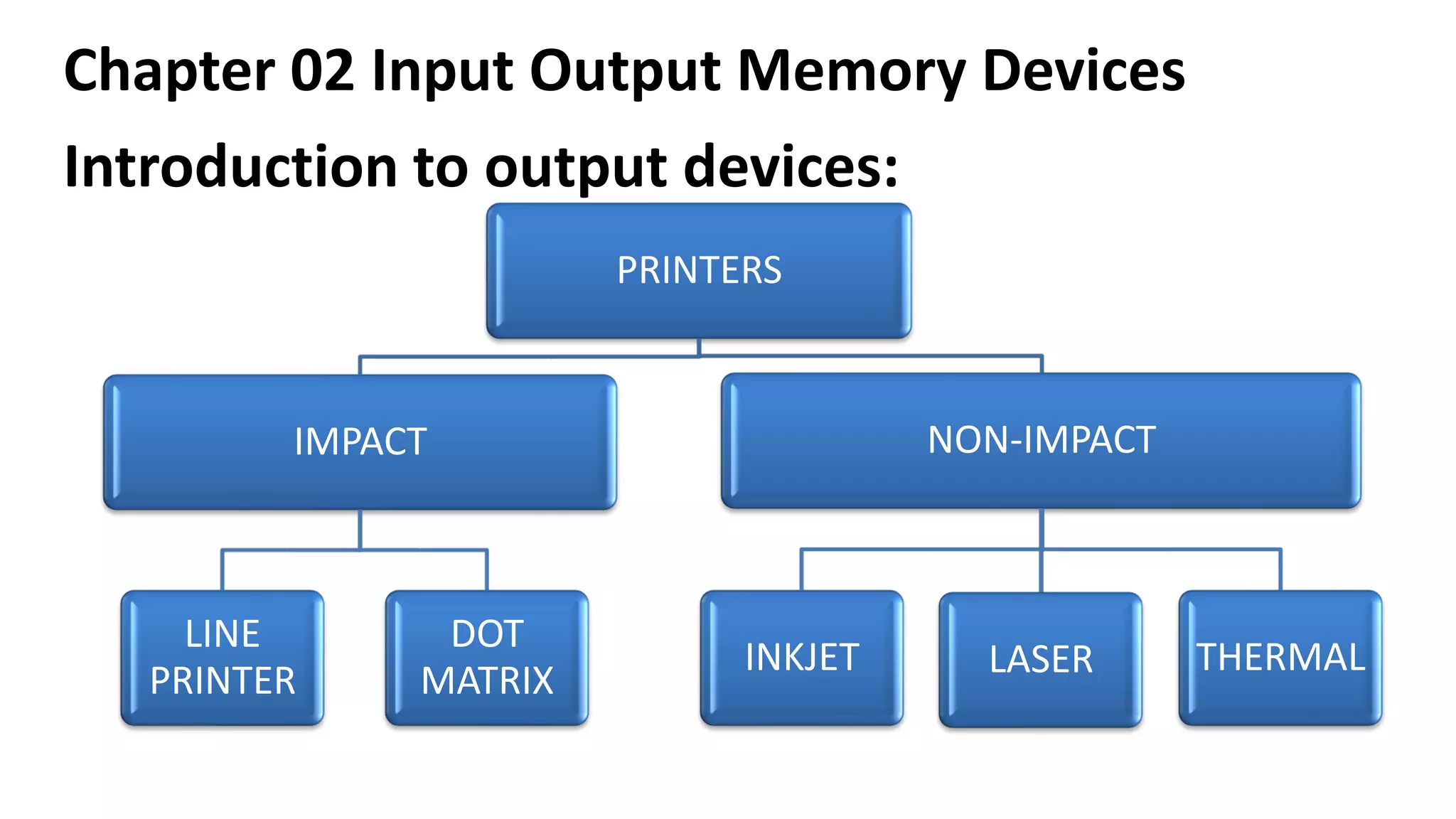 Chapter 02 Input Output Memory Devices

Introduction to output devices:

PRINTERS

IMPACT

NON-IMPACT

LINE PRINTER

DOT MATRIX

INKJET

LASER

THERMAL